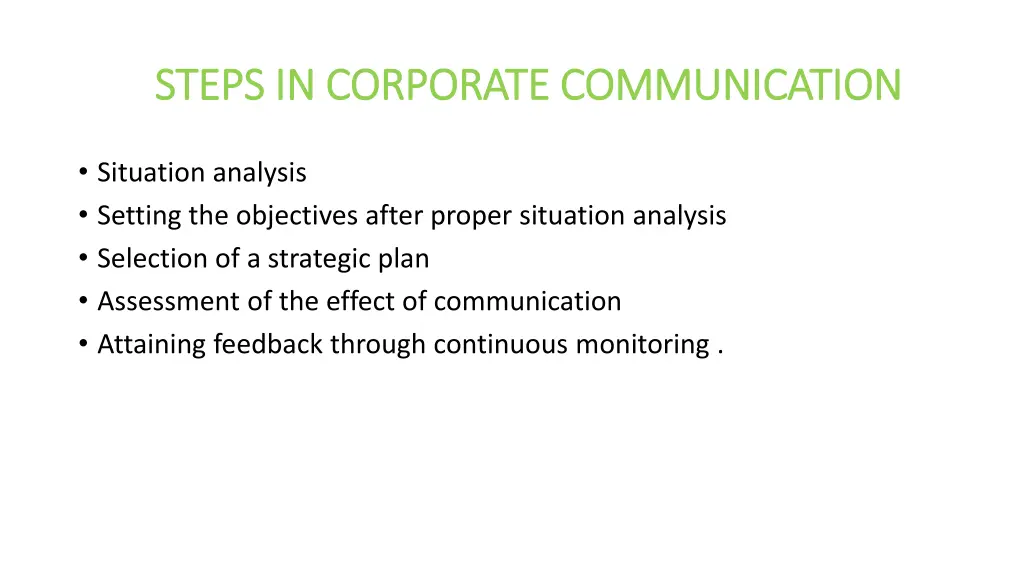 STEPS IN CORPORATE COMMUNICATION

• Situation analysis
• Setting the objectives after proper situation analysis
• Selection of a strategic plan
• Assessment of the effect of communication
• Attaining feedback through continuous monitoring .